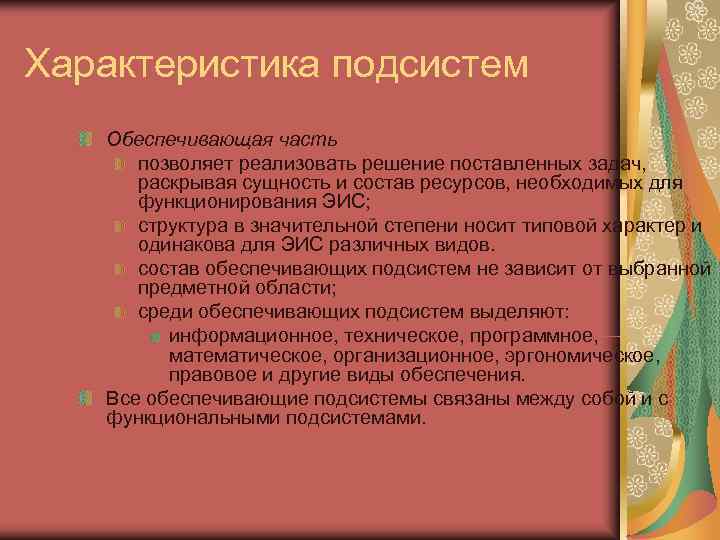 Характеристика подсистем

Обеспечивающая часть

позволяет реализовать решение поставленных задач, раскрывая сущность и состав ресурсов, необходимых для функционирования ЭИС;

структура в значительной степени носит типовой характер и одинакова для ЭИС различных видов.

состав обеспечивающих подсистем не зависит от выбранной предметной области;

среди обеспечивающих подсистем выделяют:

информационное, техническое, программное, математическое, организационное, эргономическое, правовое и другие виды обеспечения.

Все обеспечивающие подсистемы связаны между собой и с функциональными подсистемами.